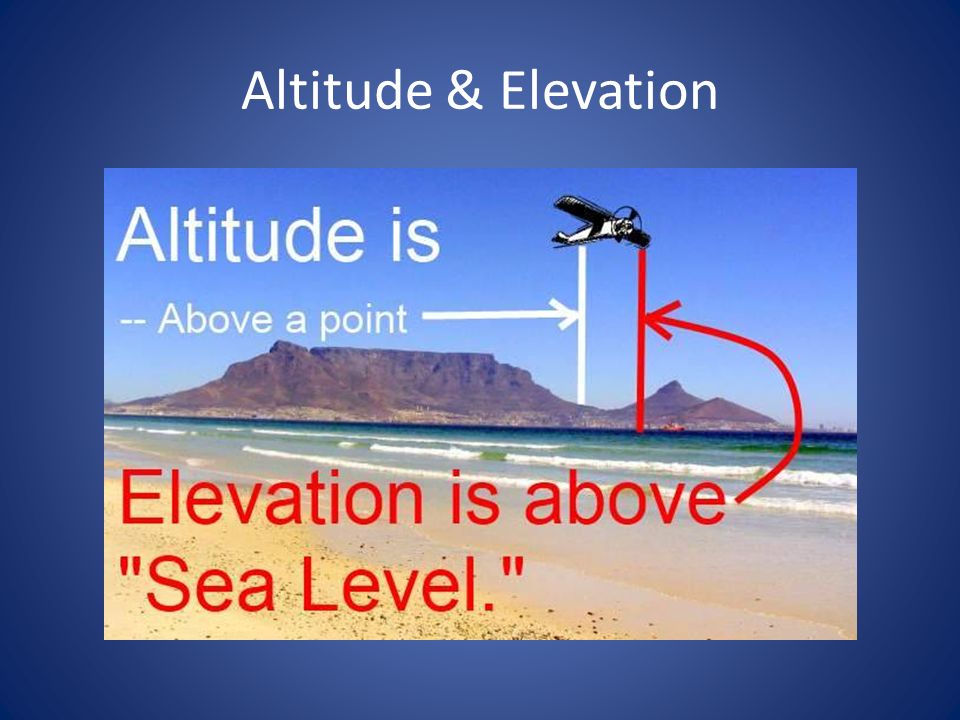 Altitude & Elevation

Altitude is

-- Above a point

Elevation is above "Sea Level."